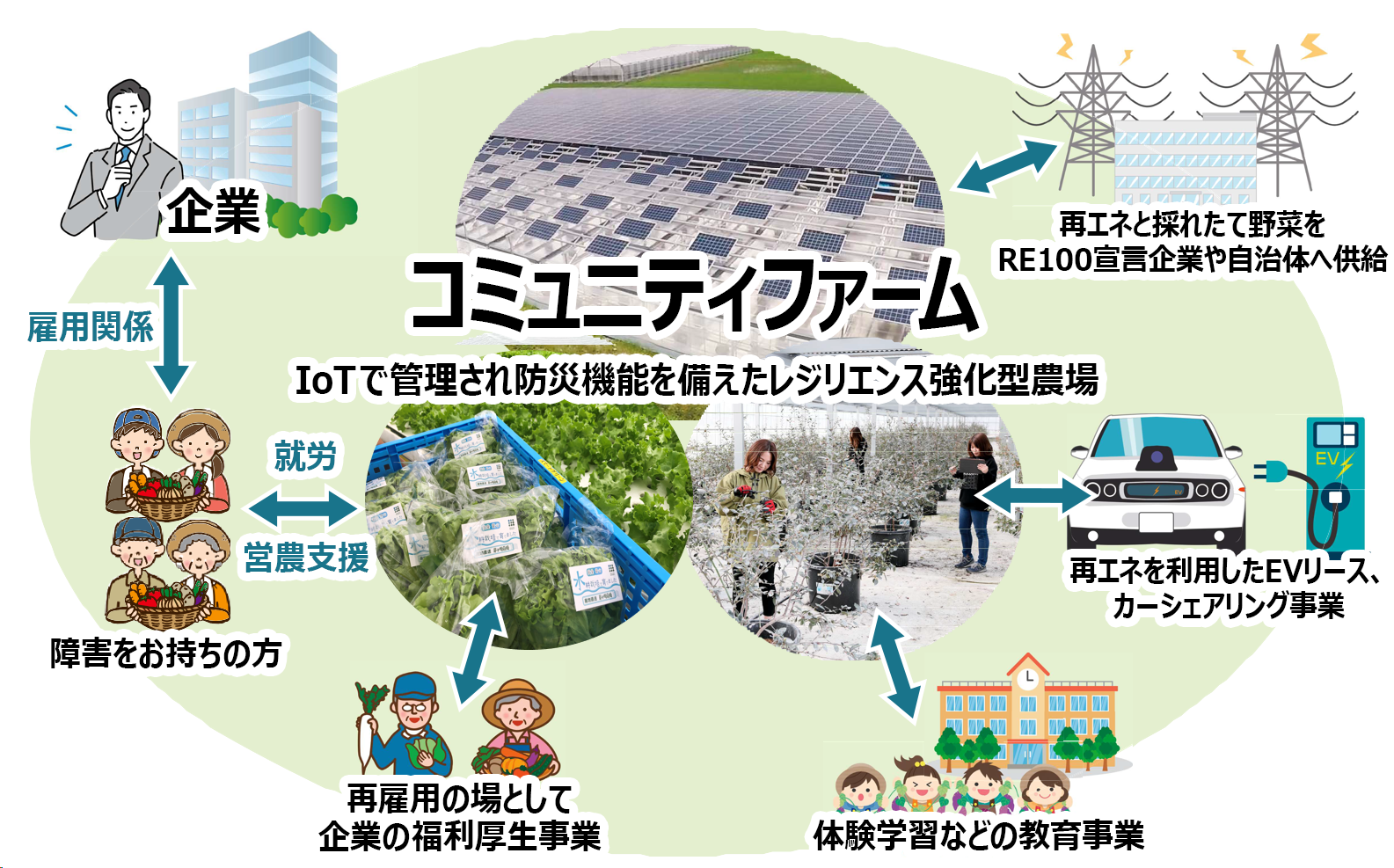 企業

雇用関係

再エネと採れたて野菜を
RE100宣言企業や自治体へ供給

コミュニティファーム

IoTで管理され防災機能を備えたレジリエンス強化型農場

就労

営農支援

障害をお持ちの方

EV

再エネを利用したEVリース、
カーシェアリング事業

再雇用の場として
企業の福利厚生事業

体験学習などの教育事業